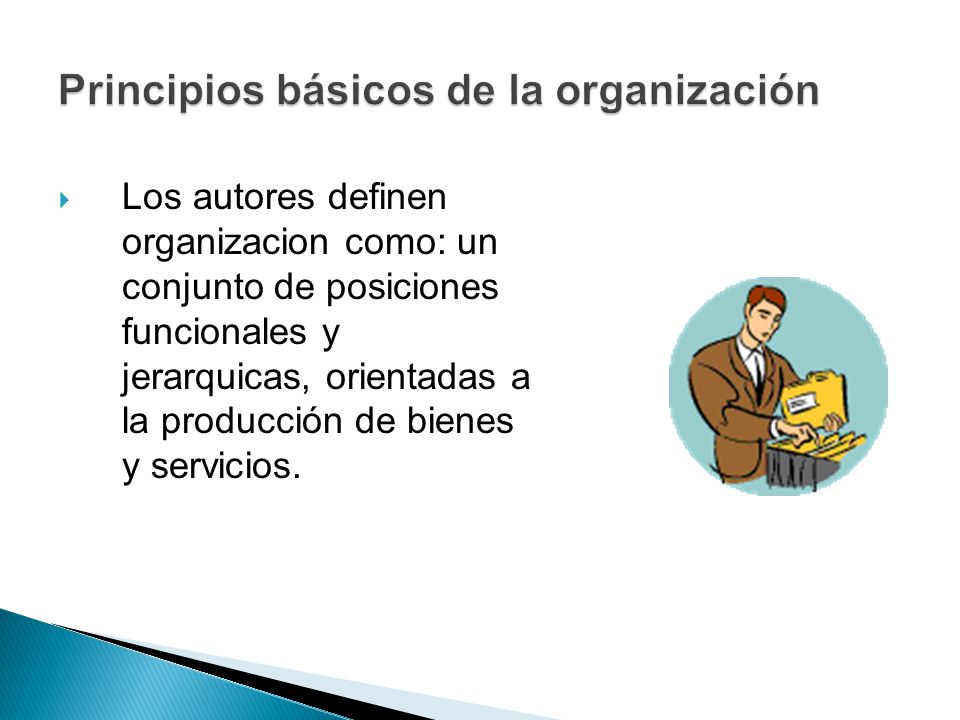 Principios básicos de la organización

Los autores definen organizacion como: un conjunto de posiciones funcionales y jerarquicas, orientadas a la producción de bienes y servicios.